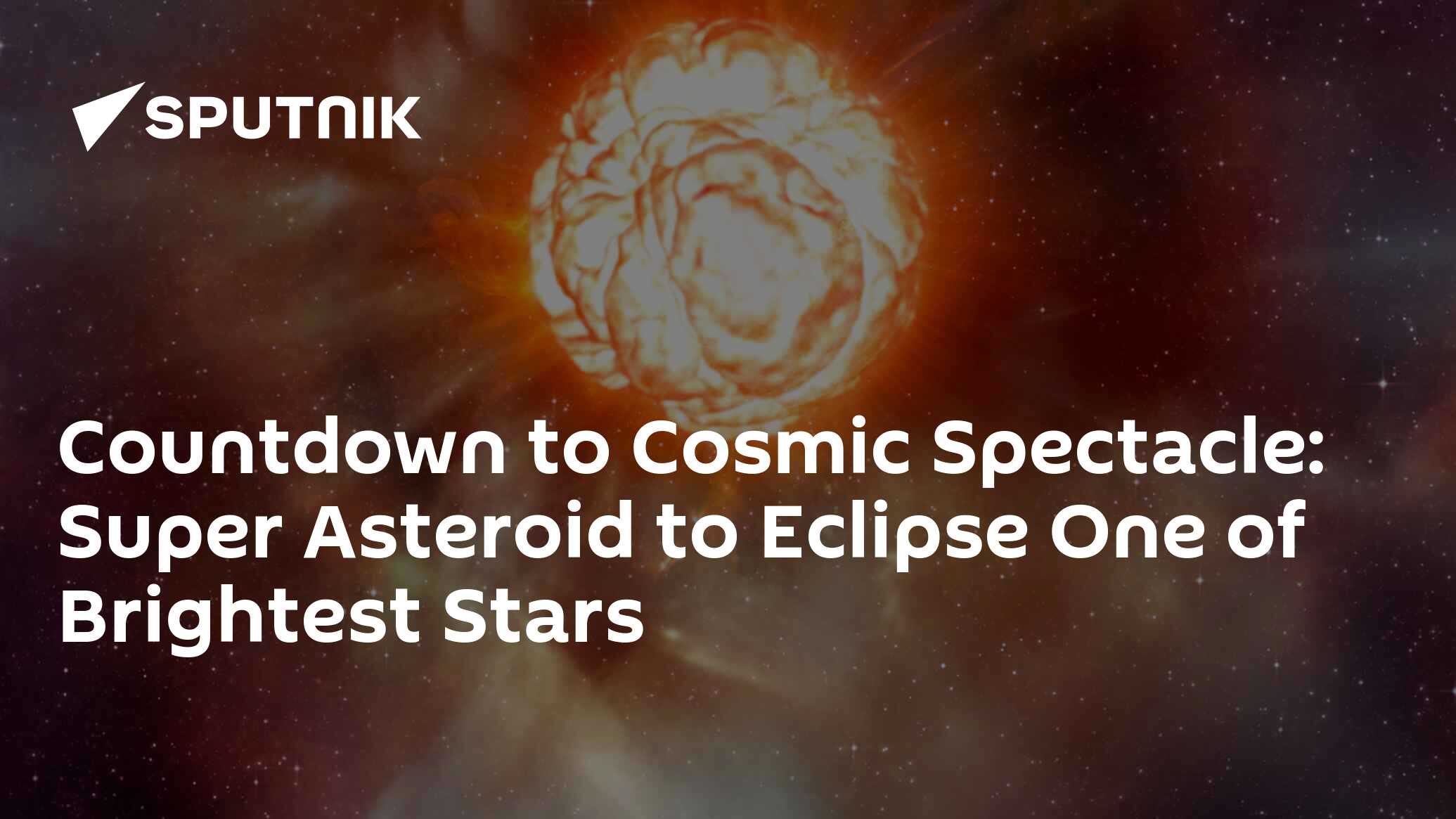 SPUTNIK

Countdown to Cosmic Spectacle: Super Asteroid to Eclipse One of Brightest Stars